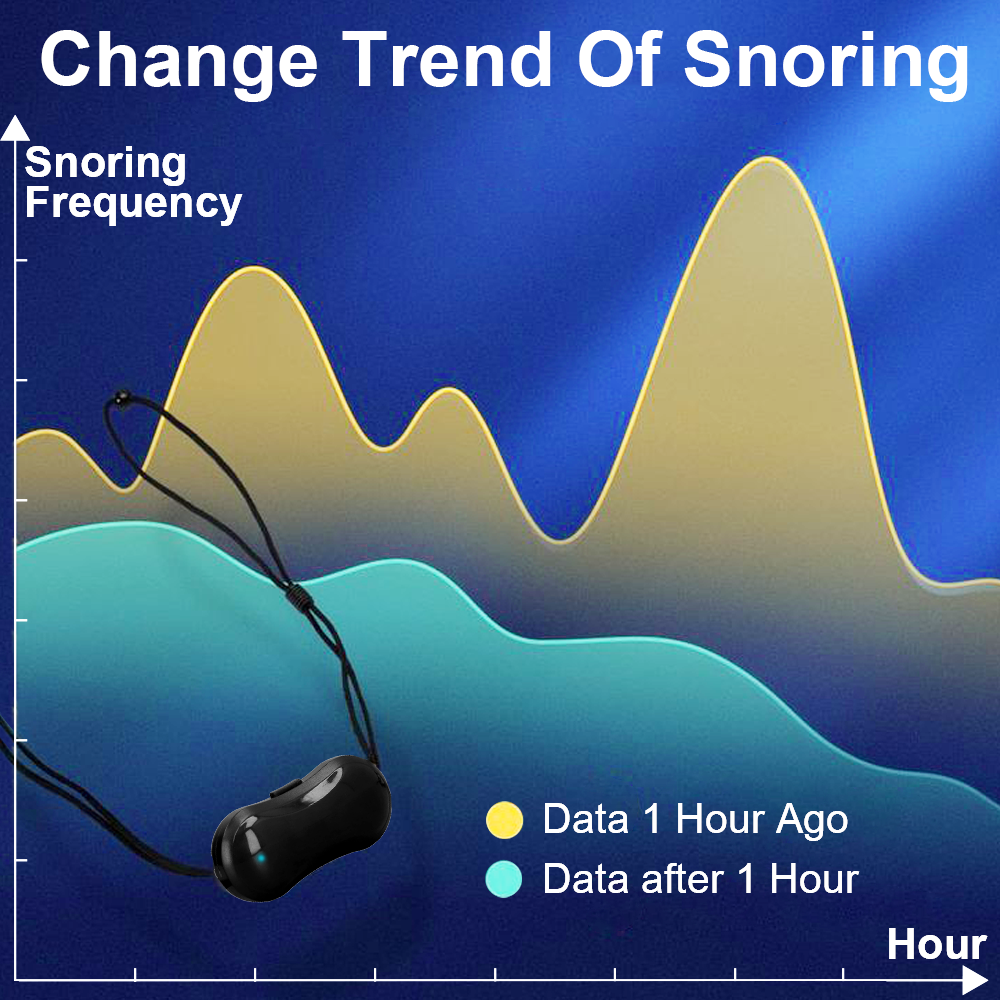 Change Trend Of Snoring

Snoring Frequency

Data 1 Hour Ago

Data after 1 Hour

Hour